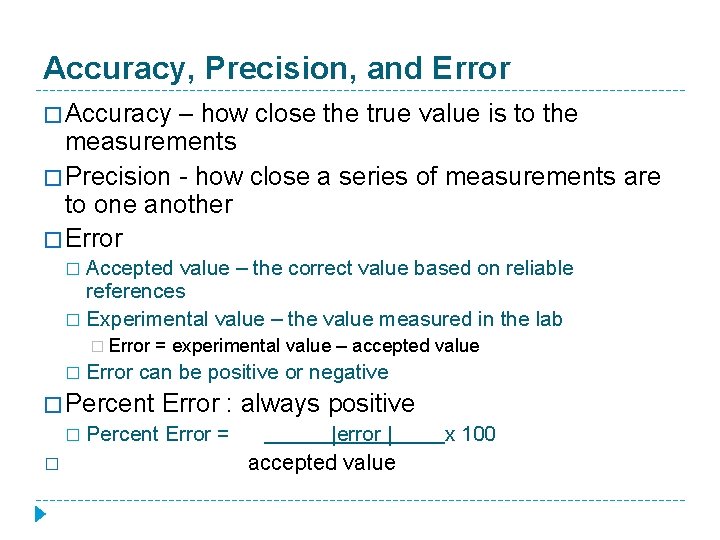 Accuracy, Precision, and Error

□ Accuracy – how close the true value is to the measurements

□ Precision - how close a series of measurements are to one another

□ Error

□ Accepted value – the correct value based on reliable references

□ Experimental value – the value measured in the lab

□ Error = experimental value – accepted value

□ Error can be positive or negative

□ Percent Error : always positive

□ Percent Error = ______|error |_____x 100

□ accepted value